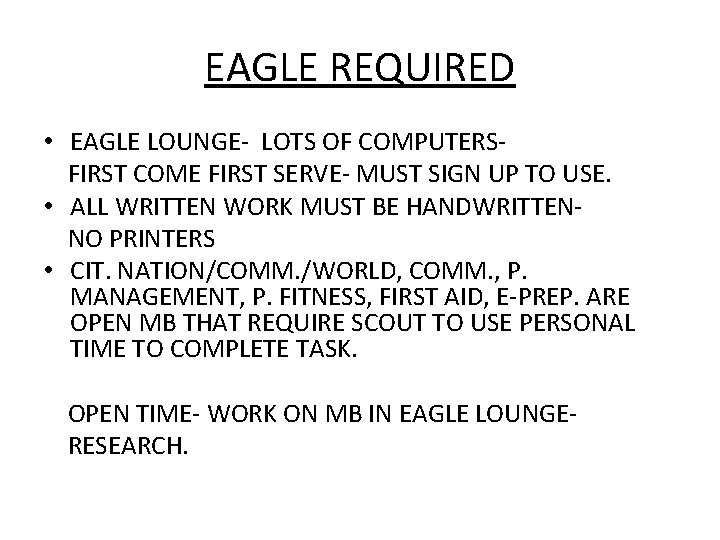 EAGLE REQUIRED

• EAGLE LOUNGE- LOTS OF COMPUTERS-
FIRST COME FIRST SERVE- MUST SIGN UP TO USE.
• ALL WRITTEN WORK MUST BE HANDWRITTEN-
NO PRINTERS
• CIT. NATION/COMM./WORLD, COMM., P. MANAGEMENT, P. FITNESS, FIRST AID, E-PREP. ARE OPEN MB THAT REQUIRE SCOUT TO USE PERSONAL TIME TO COMPLETE TASK.

OPEN TIME- WORK ON MB IN EAGLE LOUNGE-
RESEARCH.